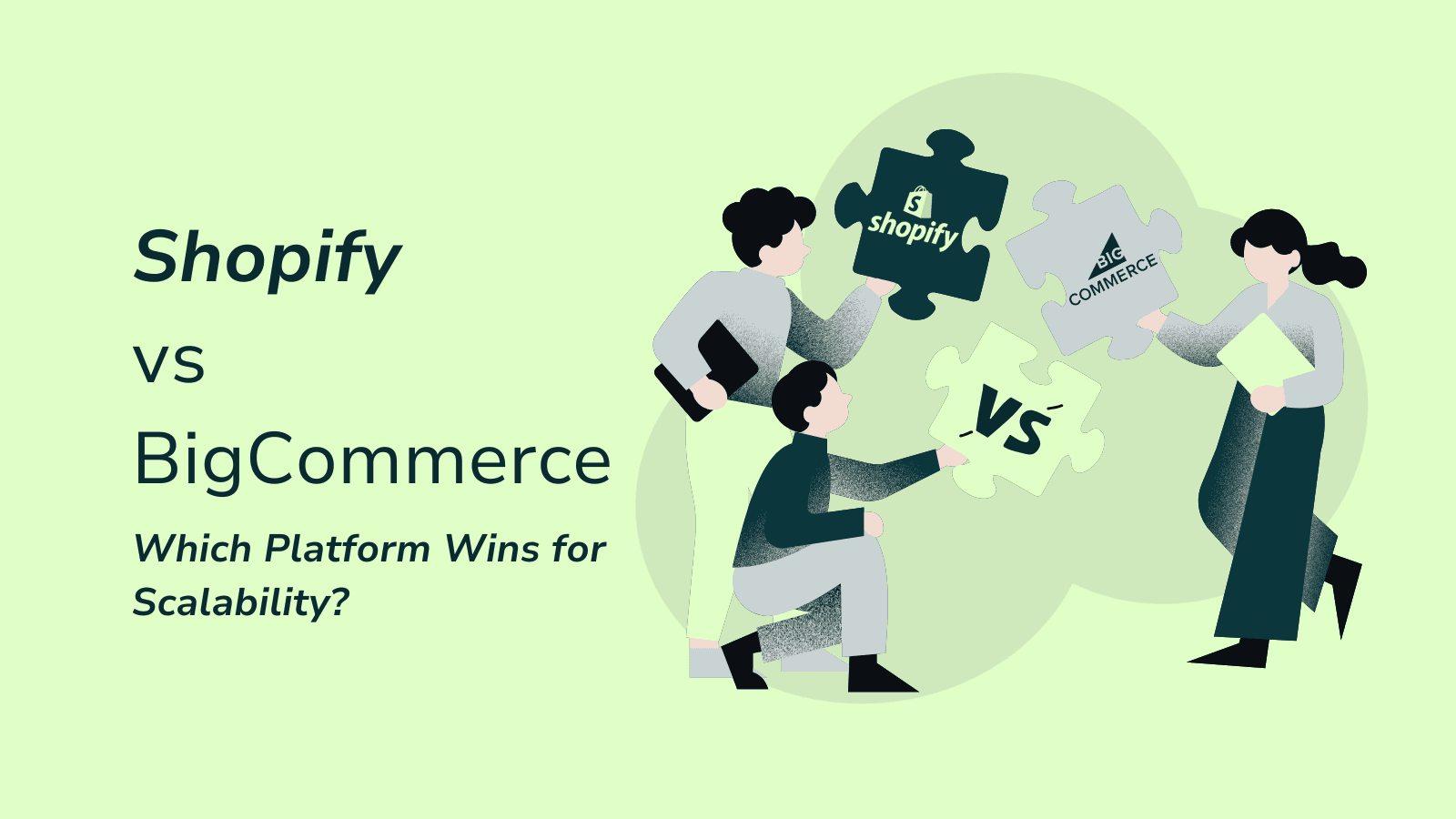 Shopify

vs

BigCommerce

Which Platform Wins for Scalability?

shopify

BIG COMMERCE

VS